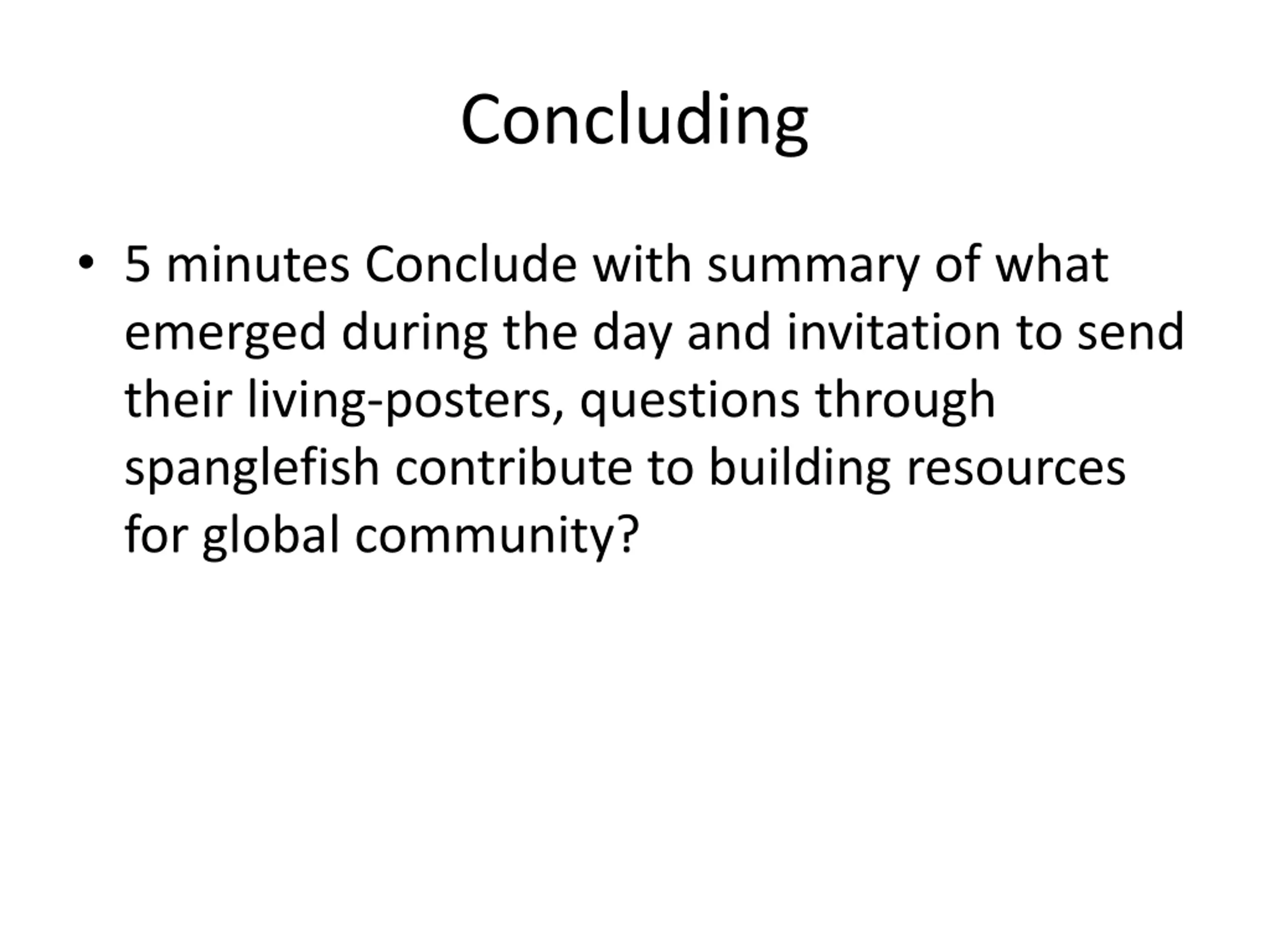 Concluding

• 5 minutes Conclude with summary of what emerged during the day and invitation to send their living-posters, questions through spanglefish contribute to building resources for global community?